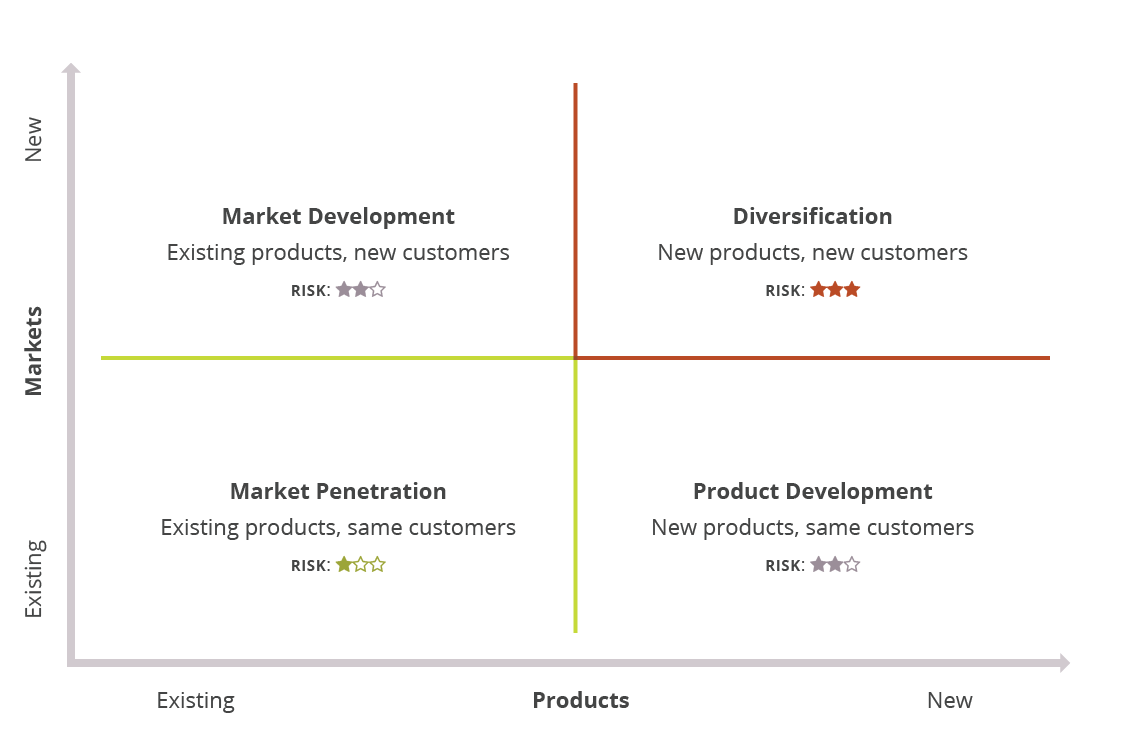 New

Markets

Existing

Market Development
Existing products, new customers
RISK: ★★☆

Diversification
New products, new customers
RISK: ★★★

Market Penetration
Existing products, same customers
RISK: ★☆☆

Product Development
New products, same customers
RISK: ★★☆

Existing

Products

New